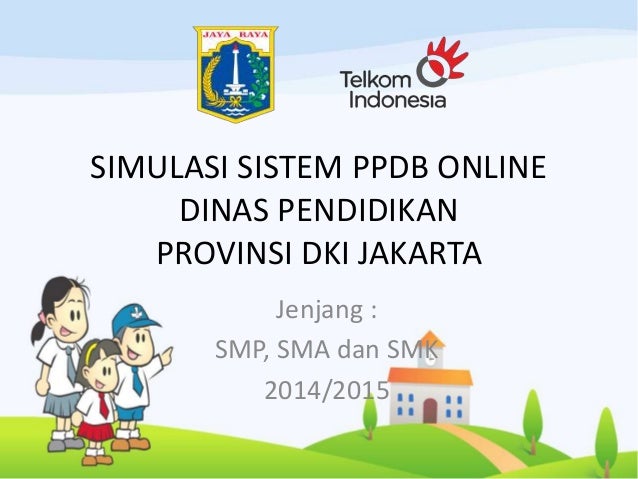 JAYA RAYA

Telkom Indonesia

SIMULASI SISTEM PPDB ONLINE
DINAS PENDIDIKAN
PROVINSI DKI JAKARTA

Jenjang :
SMP, SMA dan SMK
2014/2015